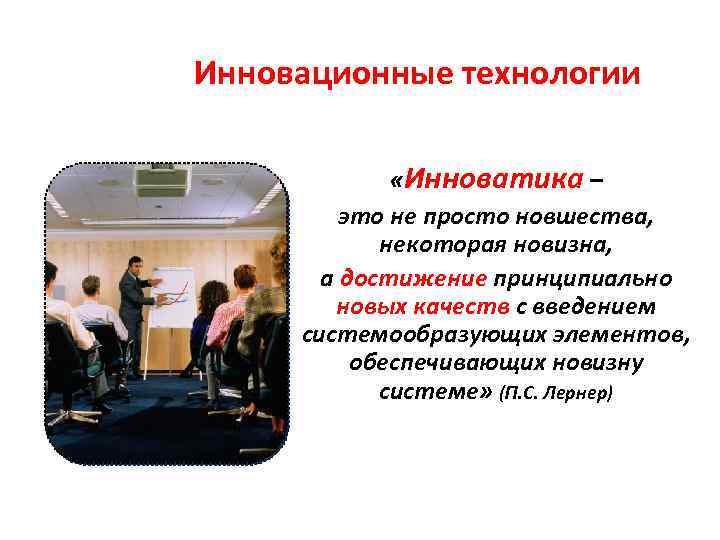 Инновационные технологии

«Инноватика – это не просто новшества, некоторая новизна, а достижение принципиально новых качеств с введением системообразующих элементов, обеспечивающих новизну системе» (П.С. Лернер)